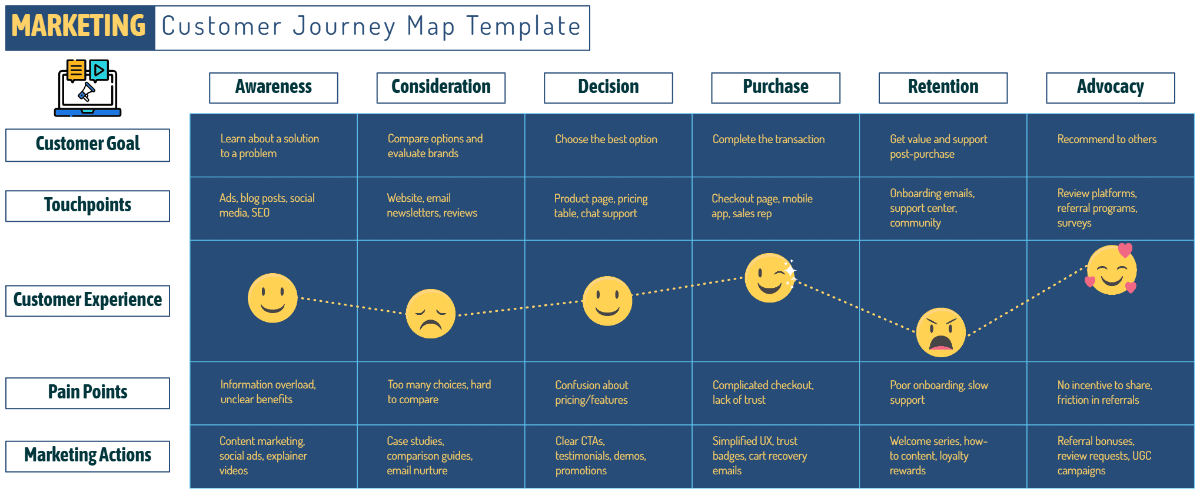 MARKETING Customer Journey Map Template

| | Awareness | Consideration | Decision | Purchase | Retention | Advocacy |
|---|---|---|---|---|---|---|
| Customer Goal | Learn about a solution to a problem | Compare options and evaluate brands | Choose the best option | Complete the transaction | Get value and support post-purchase | Recommend to others |
| Touchpoints | Ads, blog posts, social media, SEO | Website, email newsletters, reviews | Product page, pricing table, chat support | Checkout page, mobile app, sales rep | Onboarding emails, support center, community | Review platforms, referral programs, surveys |
| Customer Experience | | | | | | |
| Pain Points | Information overload, unclear benefits | Too many choices, hard to compare | Confusion about pricing/features | Complicated checkout, lack of trust | Poor onboarding, slow support | No incentive to share, friction in referrals |
| Marketing Actions | Content marketing, social ads, explainer videos | Case studies, comparison guides, email nurture | Clear CTAs, testimonials, demos, promotions | Simplified UX, trust badges, cart recovery emails | Welcome series, how-to content, loyalty rewards | Referral bonuses, review requests, UGC campaigns |